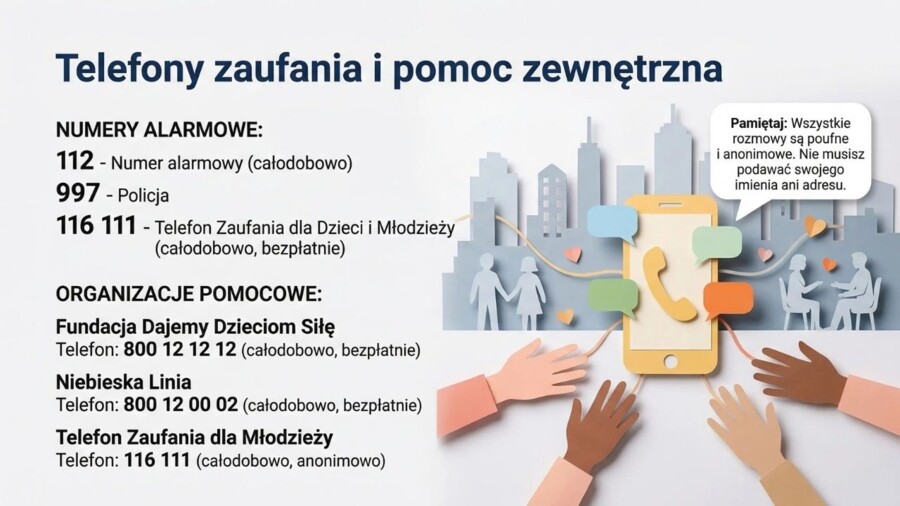 Telefony zaufania i pomoc zewnętrzna

NUMERY ALARMOWE:

112 - Numer alarmowy (całodobowo)

997 - Policja

116 111 - Telefon Zaufania dla Dzieci i Młodzieży (całodobowo, bezpłatnie)

ORGANIZACJE POMOCOWE:

Fundacja Dajemy Dzieciom Siłę
Telefon: 800 12 12 12 (całodobowo, bezpłatnie)

Niebieska Linia
Telefon: 800 12 00 02 (całodobowo, bezpłatnie)

Telefon Zaufania dla Młodzieży
Telefon: 116 111 (całodobowo, anonimowo)

Pamiętaj: Wszystkie rozmowy są poufne i anonimowe. Nie musisz podawać swojego imienia ani adresu.